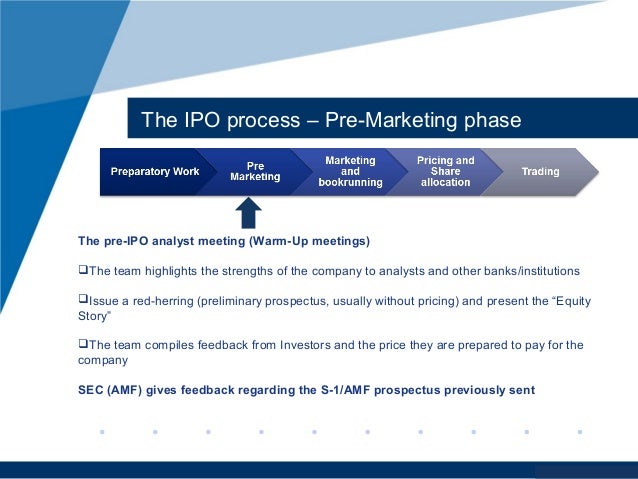 The IPO process – Pre-Marketing phase

Preparatory Work

Pre Marketing

Marketing and bookrunning

Pricing and Share allocation

Trading

The pre-IPO analyst meeting (Warm-Up meetings)

❑The team highlights the strengths of the company to analysts and other banks/institutions

❑Issue a red-herring (preliminary prospectus, usually without pricing) and present the “Equity Story”

❑The team compiles feedback from Investors and the price they are prepared to pay for the company

SEC (AMF) gives feedback regarding the S-1/AMF prospectus previously sent